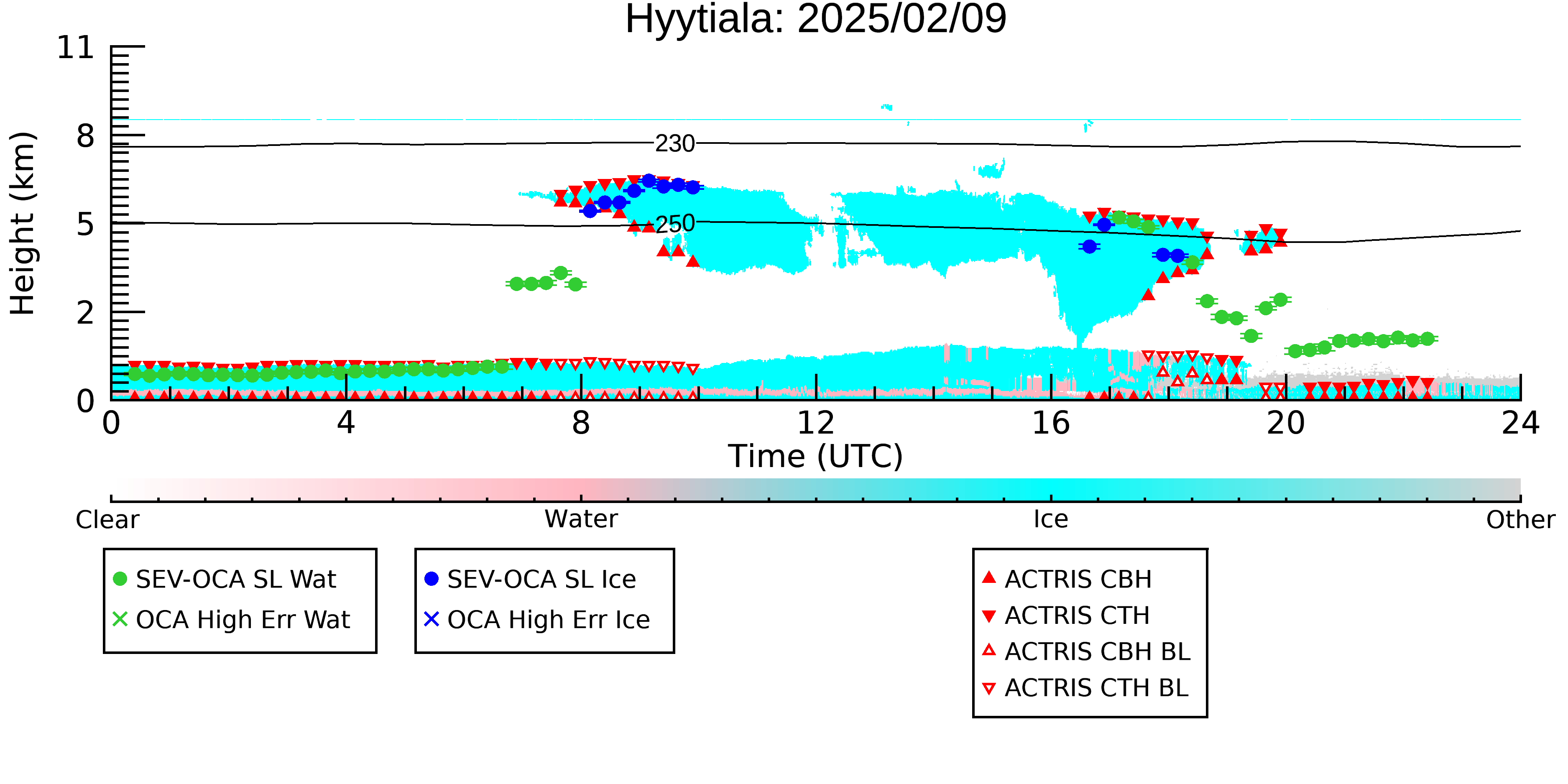 Hyytiala: 2025/02/09

Height (km)

11
8
5
2
0

230
250

0
4
8
12
16
20
24

Time (UTC)

Clear
Water
Ice
Other

SEV-OCA SL Wat
OCA High Err Wat

SEV-OCA SL Ice
OCA High Err Ice

ACTRIS CBH
ACTRIS CTH
ACTRIS CBH BL
ACTRIS CTH BL